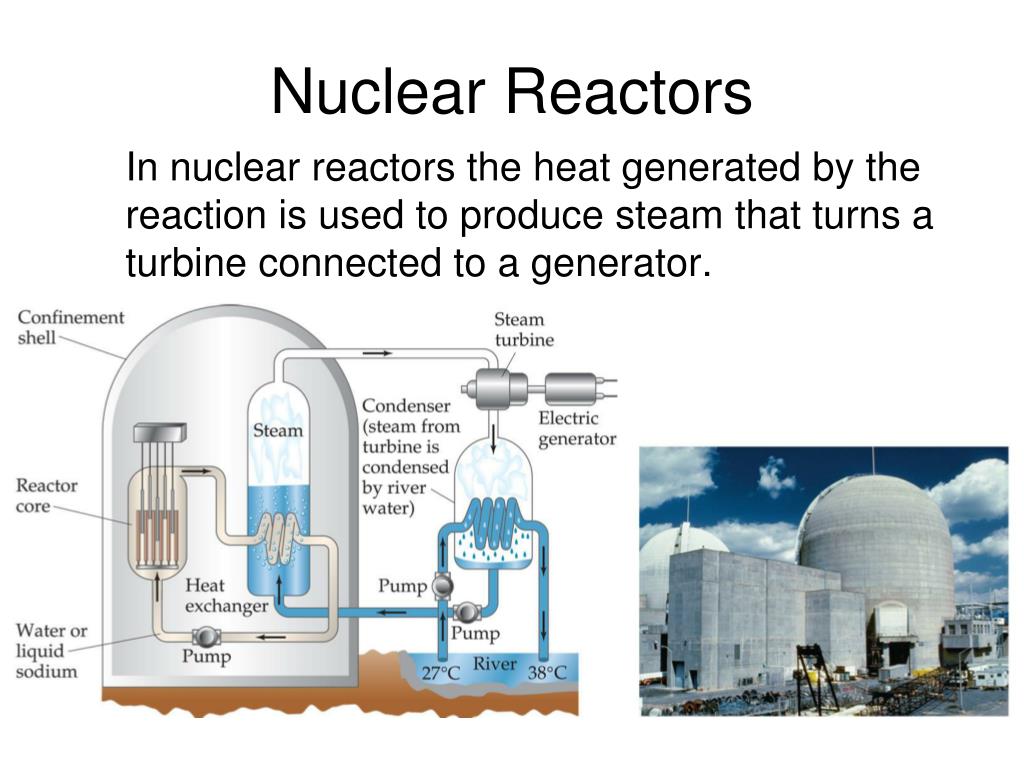 Nuclear Reactors

In nuclear reactors the heat generated by the reaction is used to produce steam that turns a turbine connected to a generator.

Confinement shell

Steam turbine

Steam

Condenser (steam from turbine is condensed by river water)

Electric generator

Reactor core

Heat exchanger

Pump

Pump

Water or liquid sodium

Pump

27°C

River

38°C